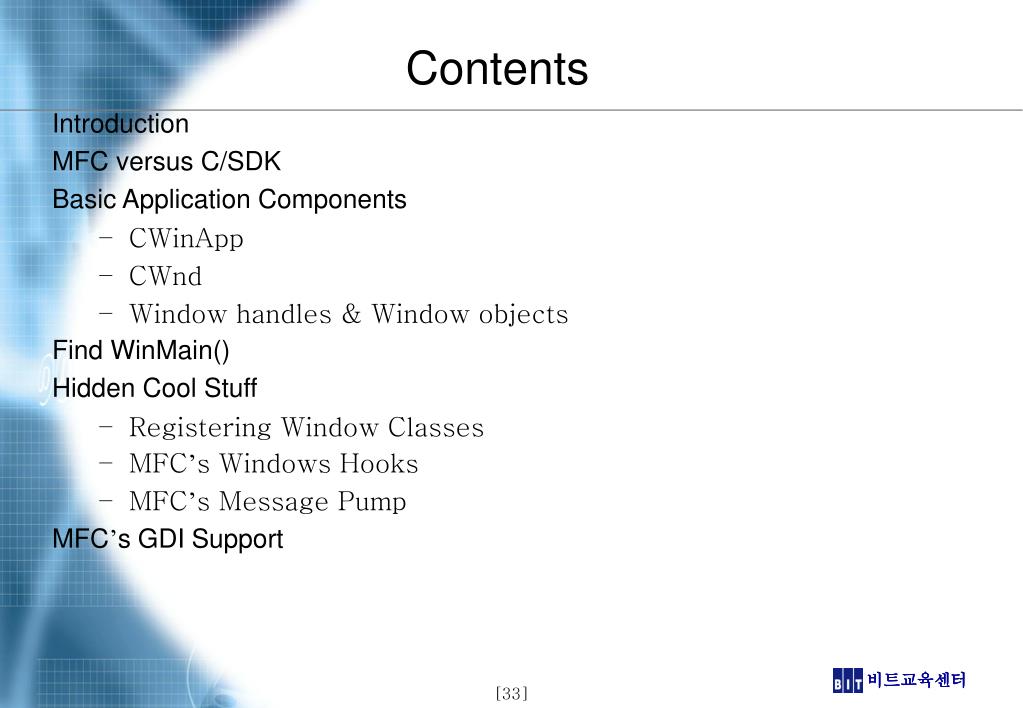 Contents

Introduction

MFC versus C/SDK

Basic Application Components

– CWinApp

– CWnd

– Window handles & Window objects

Find WinMain()

Hidden Cool Stuff

– Registering Window Classes

– MFC’s Windows Hooks

– MFC’s Message Pump

MFC’s GDI Support

[33]

BIT 비트교육센터